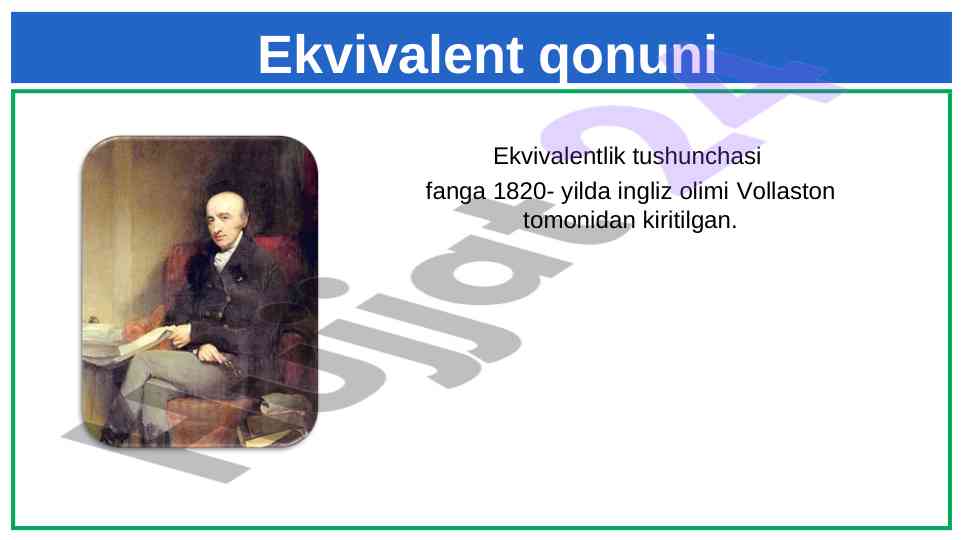 Ekvivalent qonuni

Ekvivalentlik tushunchasi

fanga 1820- yilda ingliz olimi Vollaston tomonidan kiritilgan.

hujjat24